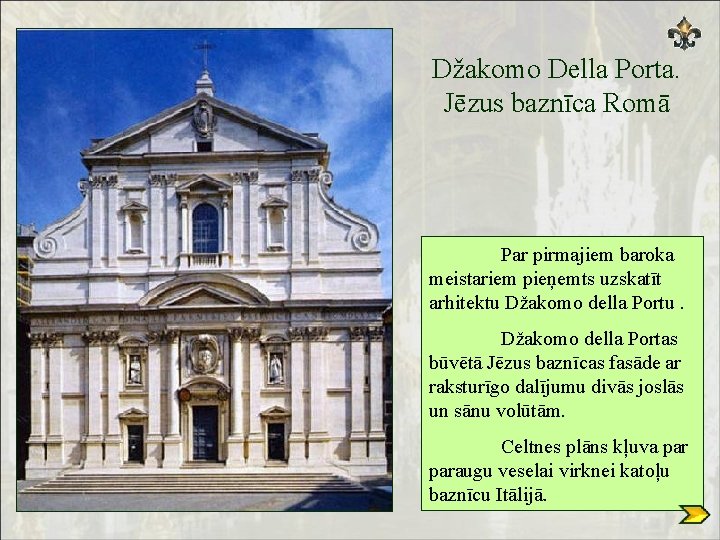 Džakomo Della Porta. Jēzus baznīca Romā

Par pirmajiem baroka meistariem pieņemts uzskatīt arhitektu Džakomo della Portu .

Džakomo della Portas būvētā Jēzus baznīcas fasāde ar raksturīgo dalījumu divās joslās un sānu volūtām.

Celtnes plāns kļuva par paraugu veselai virknei katoļu baznīcu Itālijā.